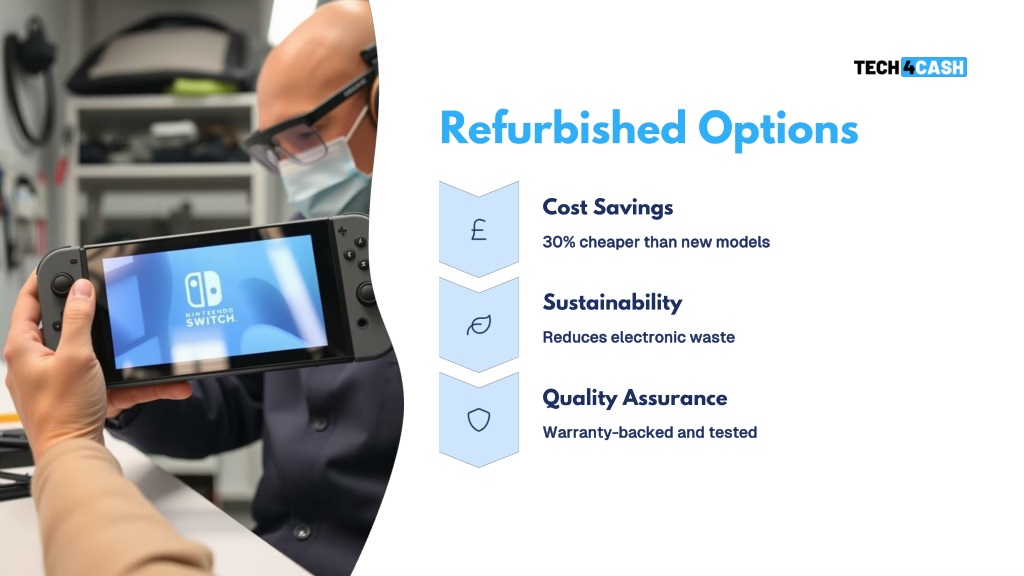 NINTENDO SWITCH

TECH4CASH

Refurbished Options

£

Cost Savings

30% cheaper than new models

Sustainability

Reduces electronic waste

Quality Assurance

Warranty-backed and tested